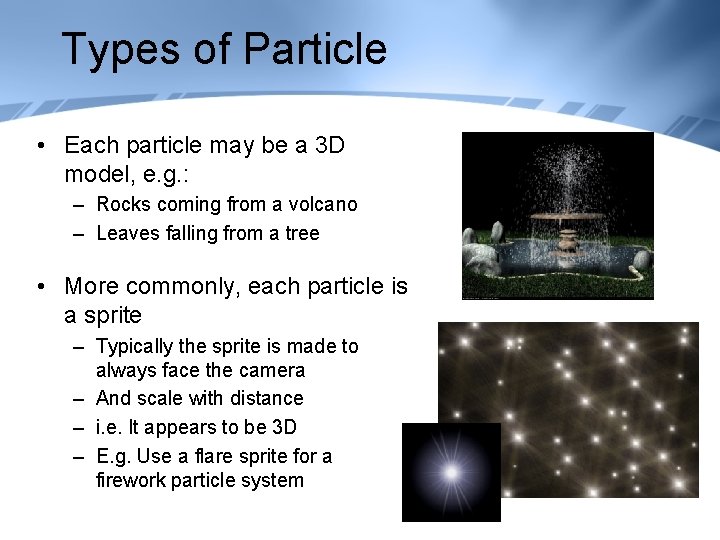 Types of Particle

• Each particle may be a 3D model, e.g.:
– Rocks coming from a volcano
– Leaves falling from a tree

• More commonly, each particle is a sprite
– Typically the sprite is made to always face the camera
– And scale with distance
– i.e. It appears to be 3D
– E.g. Use a flare sprite for a firework particle system